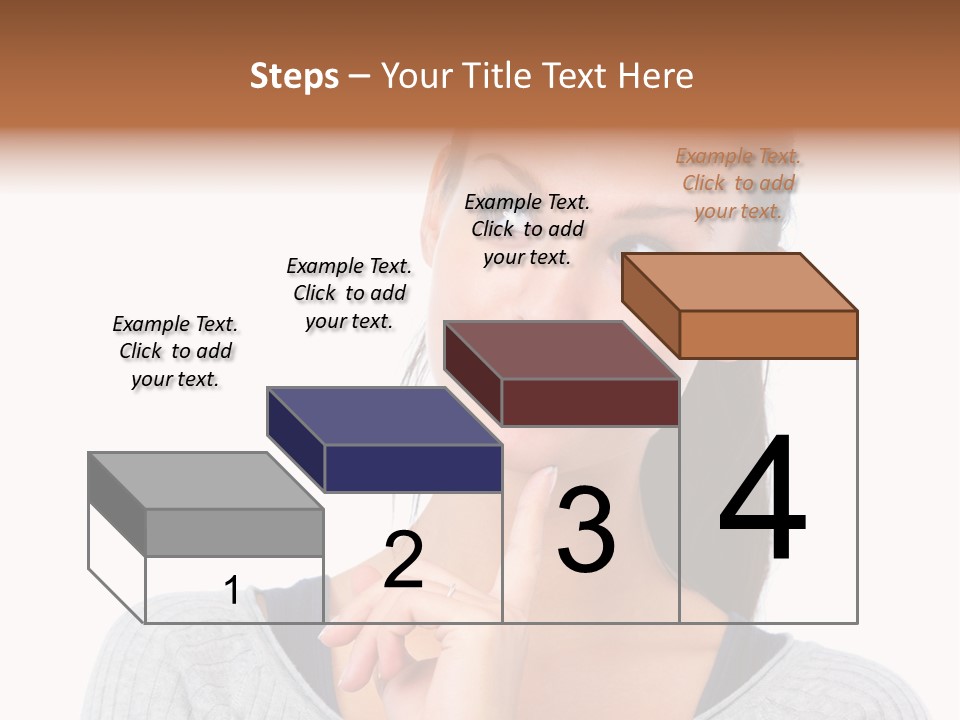 Steps – Your Title Text Here

Example Text. Click to add your text.

Example Text. Click to add your text.

Example Text. Click to add your text.

Example Text. Click to add your text.

1

2

3

4